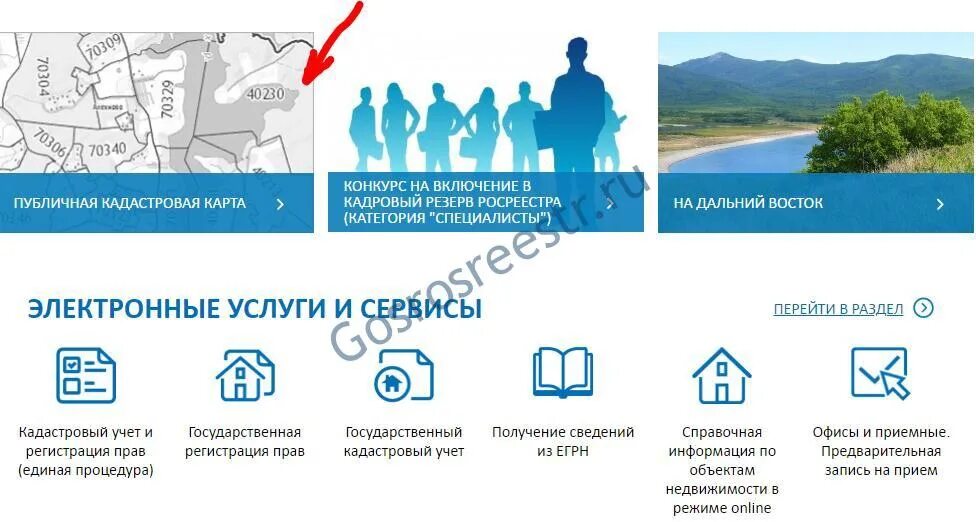 70309
70304
70329
40230
70306
70340

ПУБЛИЧНАЯ КАДАСТРОВАЯ КАРТА

КОНКУРС НА ВКЛЮЧЕНИЕ В КАДРОВЫЙ РЕЗЕРВ РОСРЕЕСТРА (КАТЕГОРИЯ "СПЕЦИАЛИСТЫ")

НА ДАЛЬНИЙ ВОСТОК

Gosrosreestr.ru

ЭЛЕКТРОННЫЕ УСЛУГИ И СЕРВИСЫ

ПЕРЕЙТИ В РАЗДЕЛ

Кадастровый учет и регистрация прав (единая процедура)

Государственная регистрация прав

Государственный кадастровый учет

Получение сведений из ЕГРН

Справочная информация по объектам недвижимости в режиме online

Офисы и приемные. Предварительная запись на прием